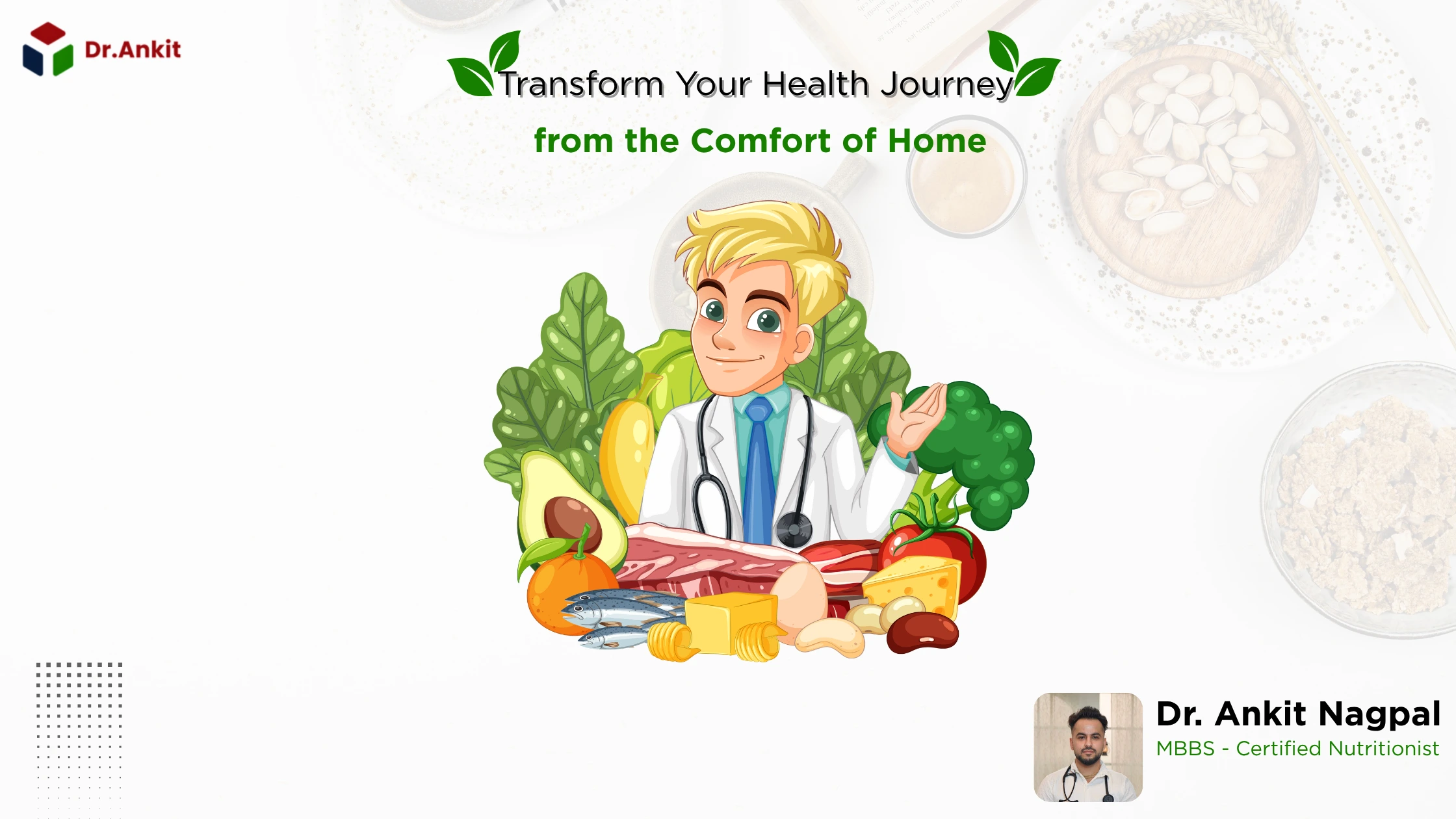 Dr.Ankit

Transform Your Health Journey

from the Comfort of Home

Dr. Ankit Nagpal

MBBS - Certified Nutritionist